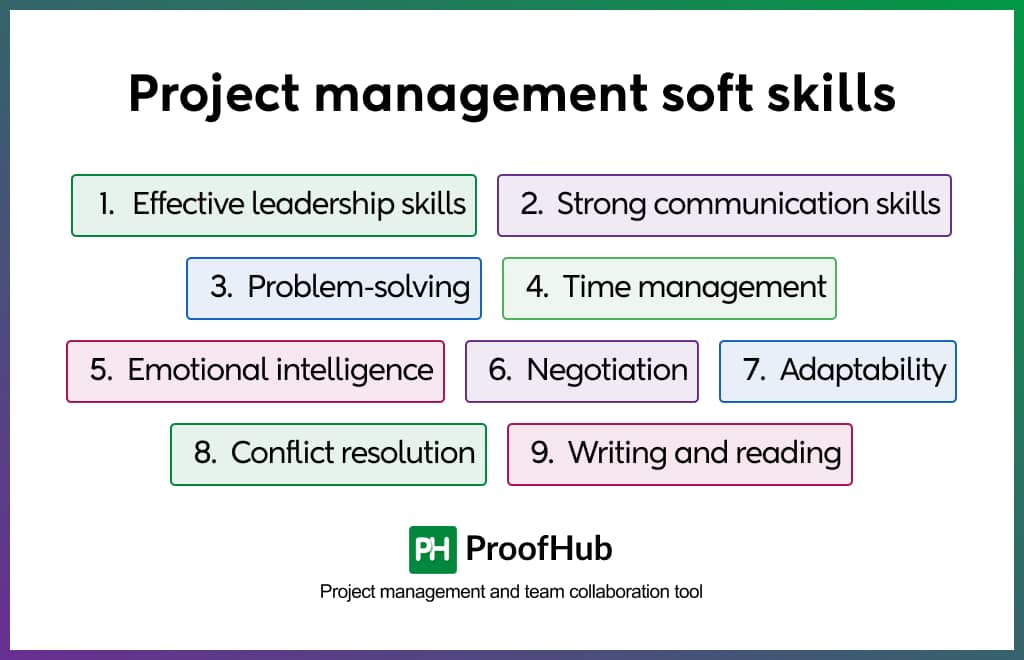 Project management soft skills

1. Effective leadership skills

2. Strong communication skills

3. Problem-solving

4. Time management

5. Emotional intelligence

6. Negotiation

7. Adaptability

8. Conflict resolution

9. Writing and reading

PH ProofHub

Project management and team collaboration tool